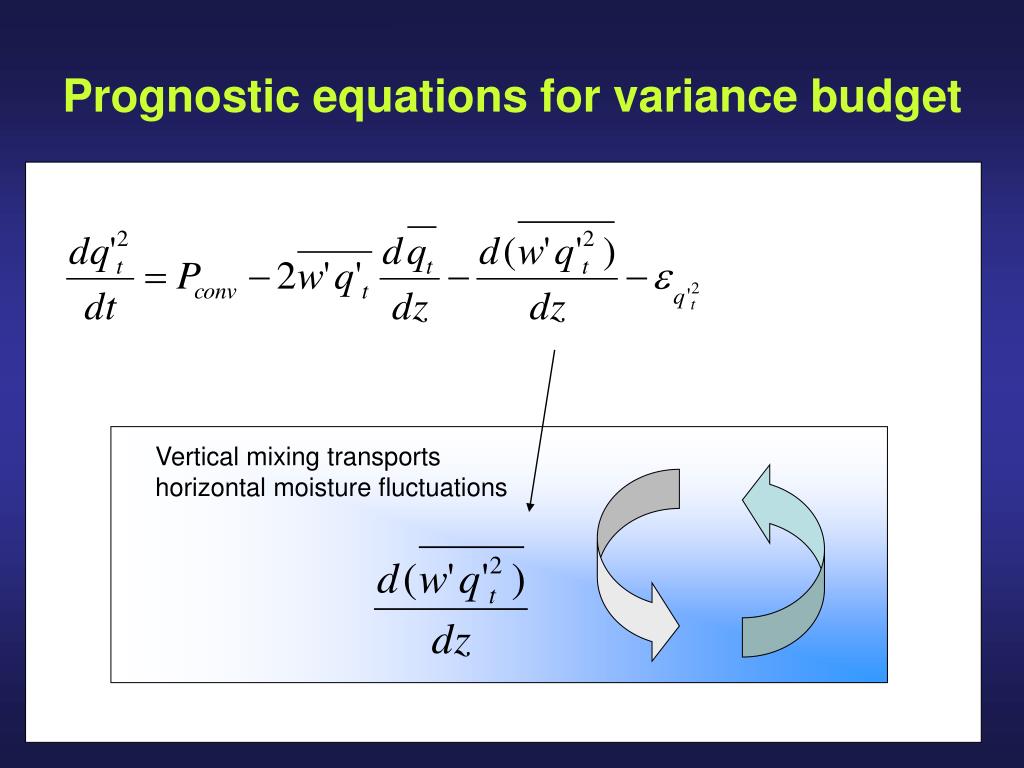 Prognostic equations for variance budget

$\frac{dq'^2_t}{dt} = P_{conv} - 2\overline{w'q'_t}\frac{d\overline{q_t}}{dz} - \frac{d(\overline{w'q'^2_t})}{dz} - \varepsilon_{q'^2_t}$

Vertical mixing transports horizontal moisture fluctuations

$\frac{d(\overline{w'q'^2_t})}{dz}$